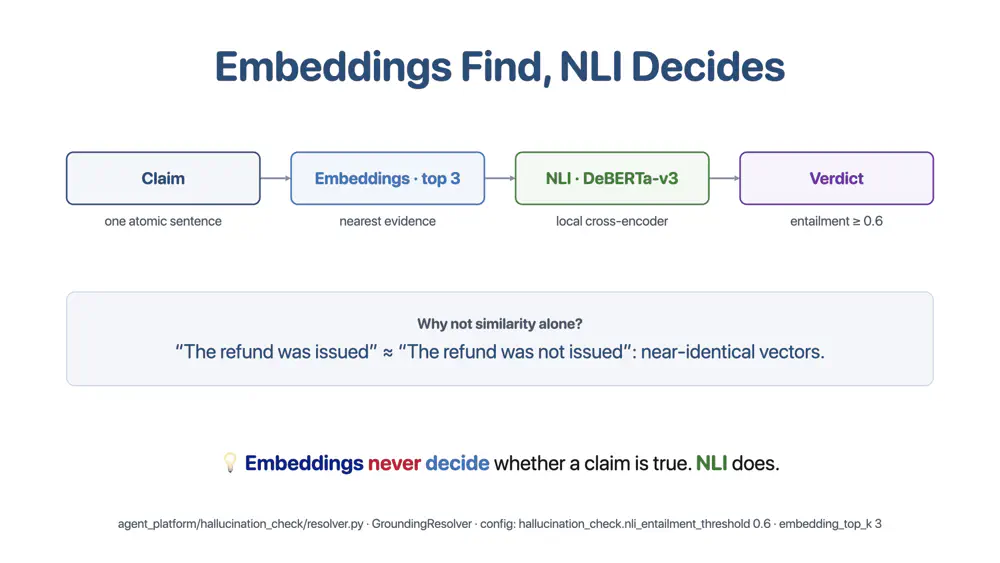 Embeddings Find, NLI Decides

Claim
one atomic sentence

Embeddings · top 3
nearest evidence

NLI · DeBERTa-v3
local cross-encoder

Verdict
entailment ≥ 0.6

Why not similarity alone?
"The refund was issued" ≈ "The refund was not issued": near-identical vectors.

💡 Embeddings never decide whether a claim is true. NLI does.

agent_platform/hallucination_check/resolver.py · GroundingResolver · config: hallucination_check.nli_entailment_threshold 0.6 · embedding_top_k 3